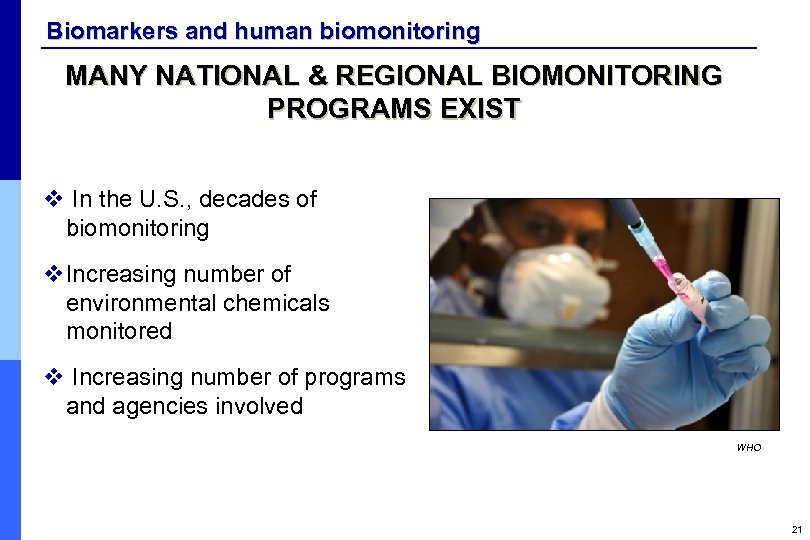 Biomarkers and human biomonitoring

MANY NATIONAL & REGIONAL BIOMONITORING PROGRAMS EXIST

❖ In the U.S., decades of biomonitoring

❖ Increasing number of environmental chemicals monitored

❖ Increasing number of programs and agencies involved

WHO

21